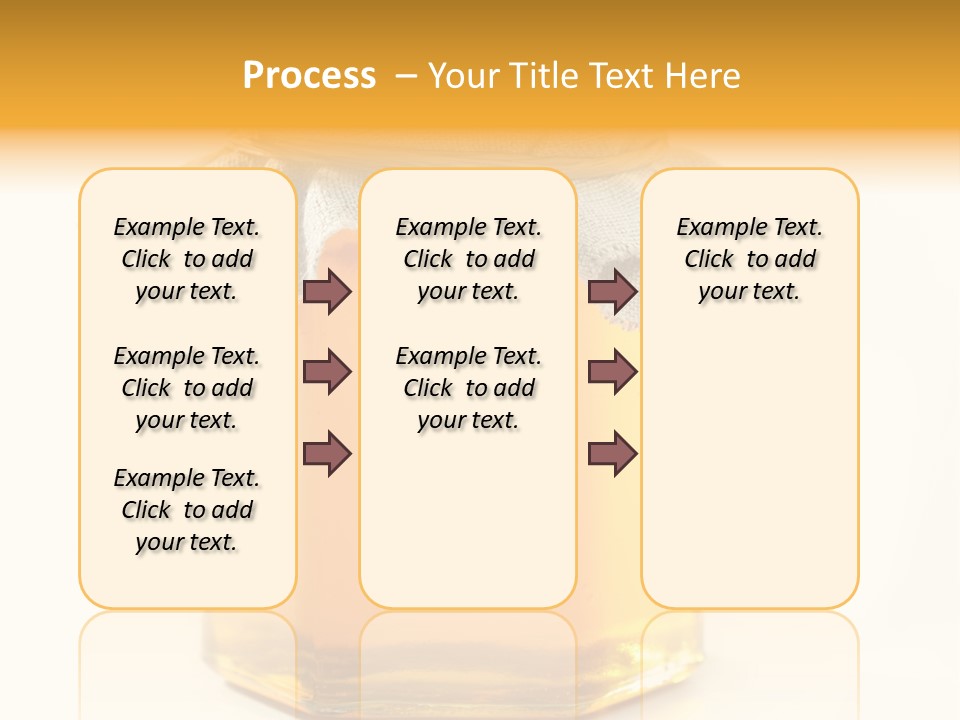 Process – Your Title Text Here

Example Text. Click to add your text.

Example Text. Click to add your text.

Example Text. Click to add your text.

Example Text. Click to add your text.

Example Text. Click to add your text.

Example Text. Click to add your text.